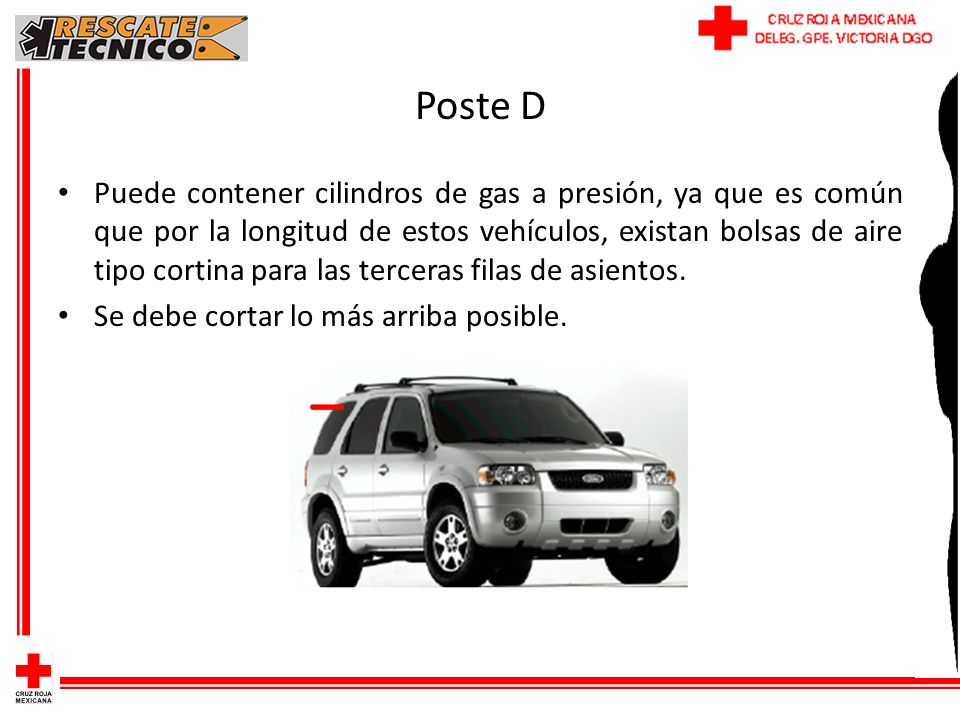 RESCATE TECNICO

CRUZ ROJA MEXICANA
DELEG. GPE. VICTORIA DGO

Poste D

• Puede contener cilindros de gas a presión, ya que es común que por la longitud de estos vehículos, existan bolsas de aire tipo cortina para las terceras filas de asientos.
• Se debe cortar lo más arriba posible.

CRUZ ROJA MEXICANA